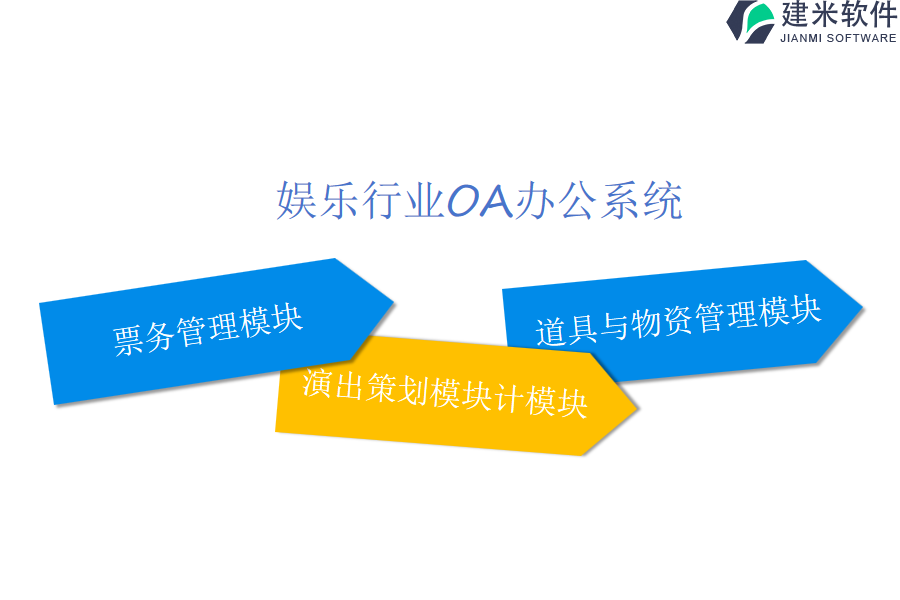 建米软件
JIANMI SOFTWARE

娱乐行业OA办公系统

票务管理模块

演出策划模块计模块

道具与物资管理模块